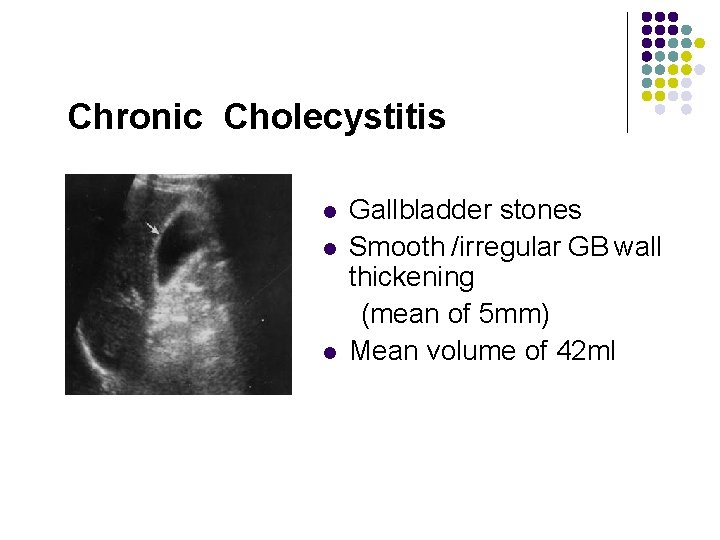 Chronic Cholecystitis

- Gallbladder stones
- Smooth /irregular GB wall thickening
  (mean of 5mm)
- Mean volume of 42ml